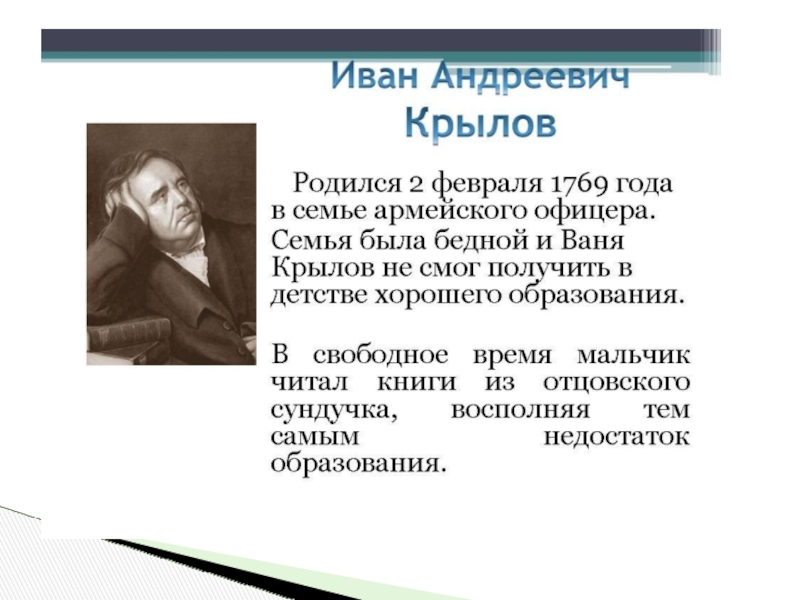 Иван Андреевич Крылов

Родился 2 февраля 1769 года в семье армейского офицера. Семья была бедной и Ваня Крылов не смог получить в детстве хорошего образования.

В свободное время мальчик читал книги из отцовского сундучка, восполняя тем самым недостаток образования.